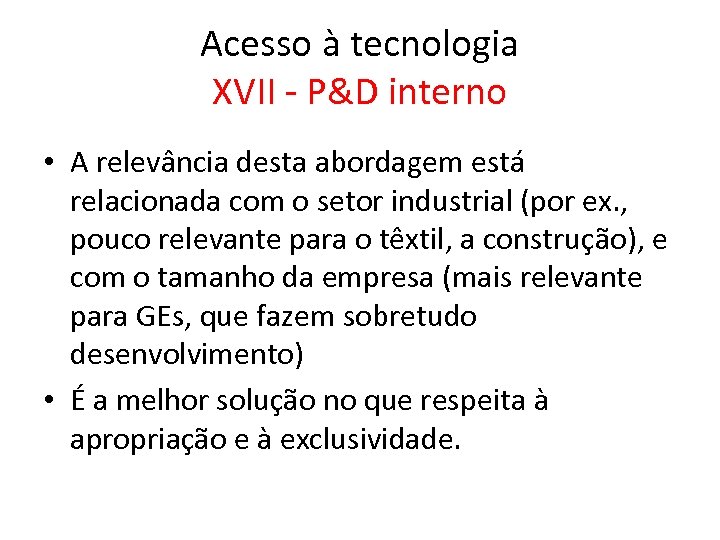 Acesso à tecnologia
XVII - P&D interno

• A relevância desta abordagem está relacionada com o setor industrial (por ex., pouco relevante para o têxtil, a construção), e com o tamanho da empresa (mais relevante para GEs, que fazem sobretudo desenvolvimento)
• É a melhor solução no que respeita à apropriação e à exclusividade.